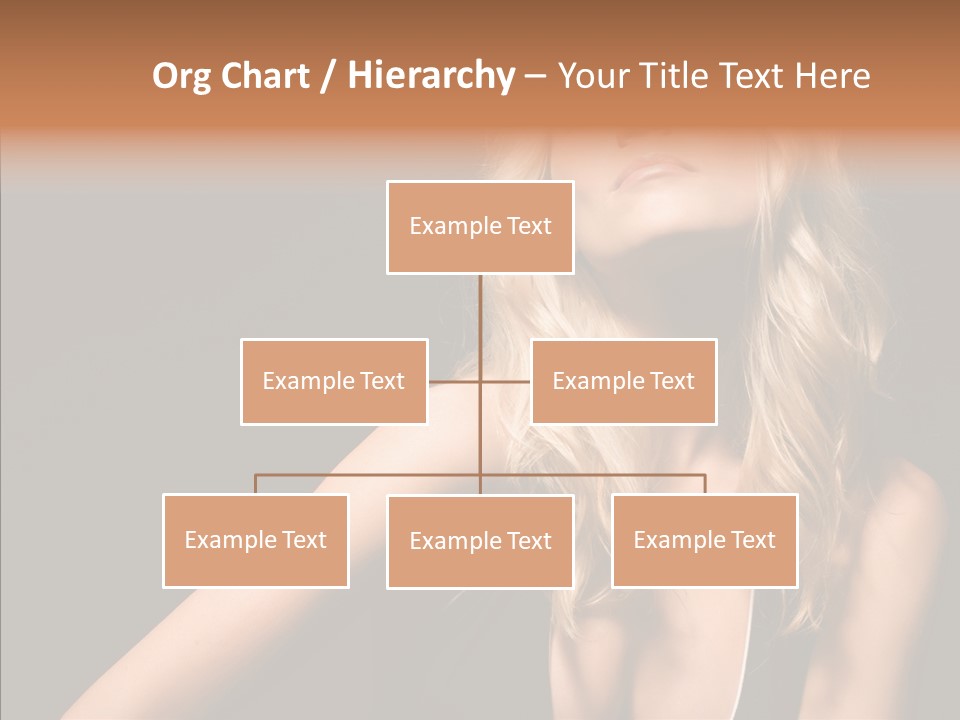 Org Chart / Hierarchy – Your Title Text Here

Example Text

Example Text

Example Text

Example Text

Example Text

Example Text